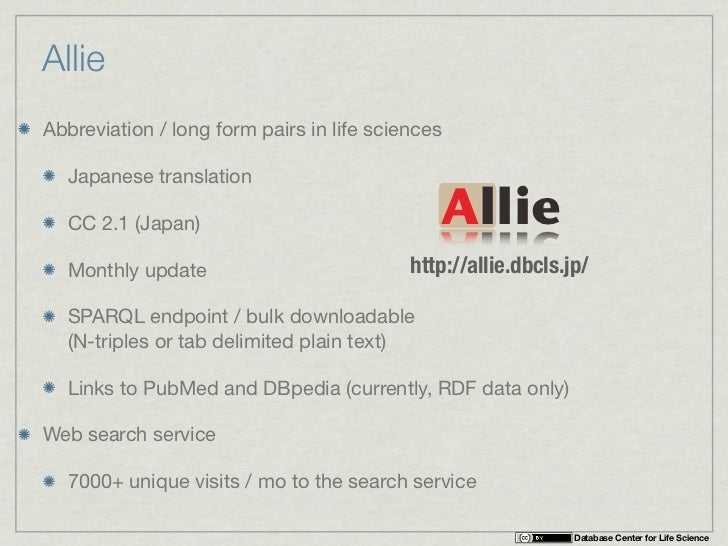 Allie

Abbreviation / long form pairs in life sciences

Japanese translation

CC 2.1 (Japan)

Monthly update

SPARQL endpoint / bulk downloadable (N-triples or tab delimited plain text)

Links to PubMed and DBpedia (currently, RDF data only)

Web search service

7000+ unique visits / mo to the search service

Allie

http://allie.dbcls.jp/

cc BY

Database Center for Life Science